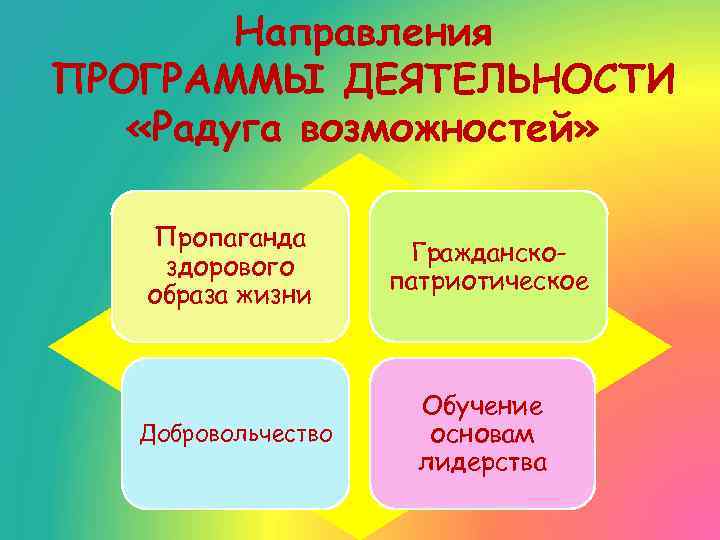 Направления
ПРОГРАММЫ ДЕЯТЕЛЬНОСТИ
«Радуга возможностей»

Пропаганда здорового образа жизни

Гражданско-патриотическое

Добровольчество

Обучение основам лидерства